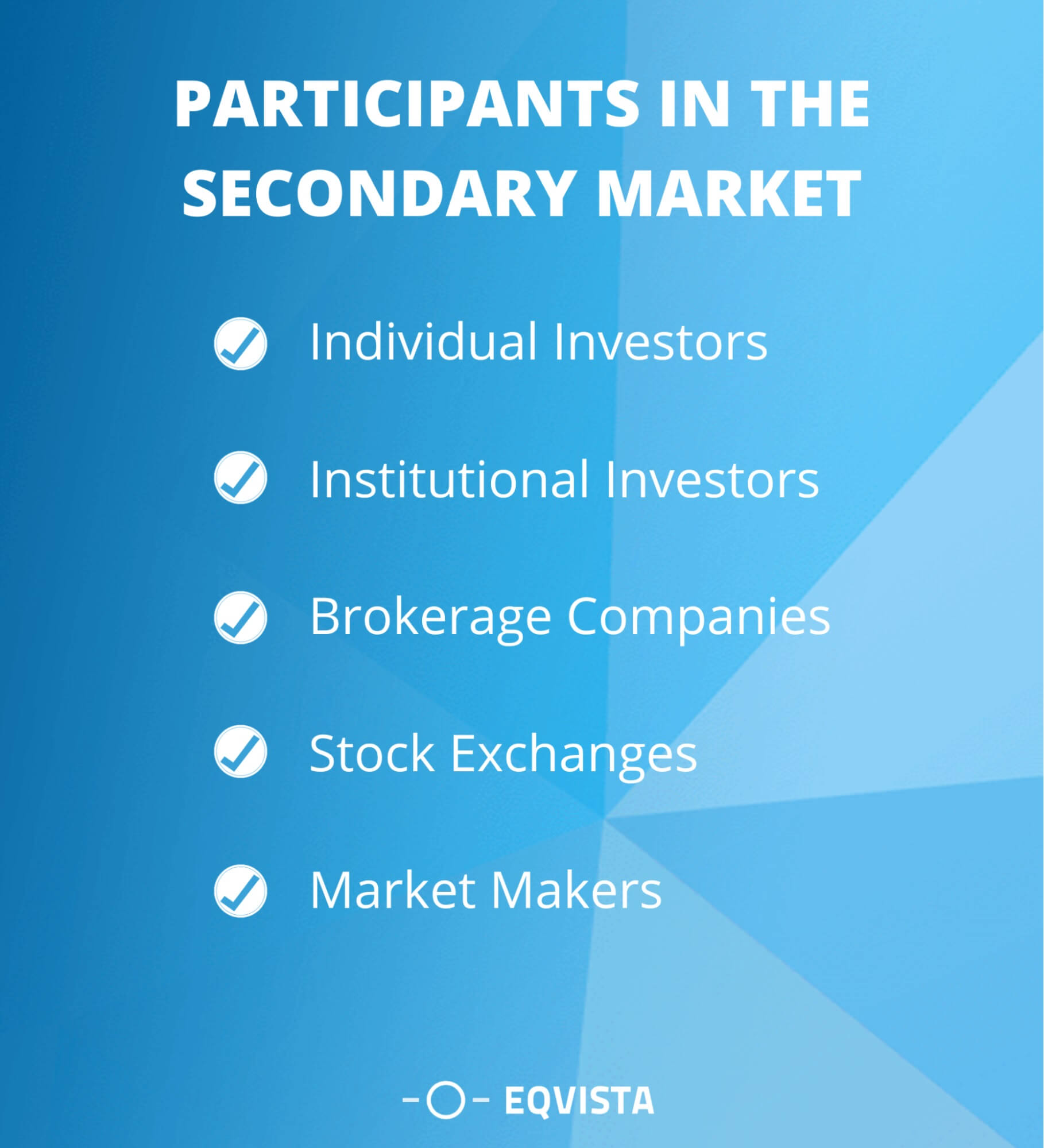 PARTICIPANTS IN THE SECONDARY MARKET

Individual Investors

Institutional Investors

Brokerage Companies

Stock Exchanges

Market Makers

EQVISTA